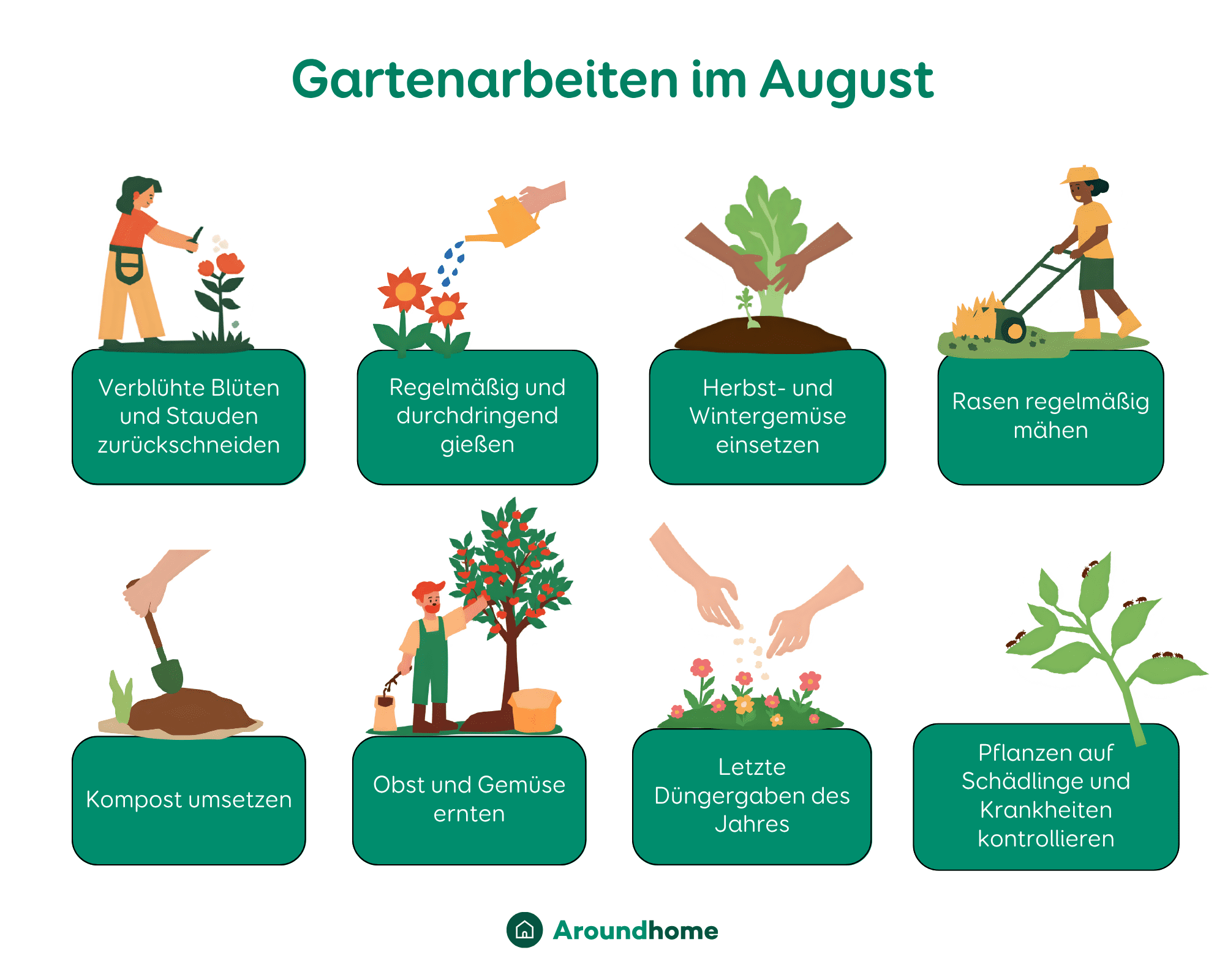 Gartenarbeiten im August

Verblühte Blüten und Stauden zurückschneiden

Regelmäßig und durchdringend gießen

Herbst- und Wintergemüse einsetzen

Rasen regelmäßig mähen

Kompost umsetzen

Obst und Gemüse ernten

Letzte Düngergaben des Jahres

Pflanzen auf Schädlinge und Krankheiten kontrollieren

Aroundhome